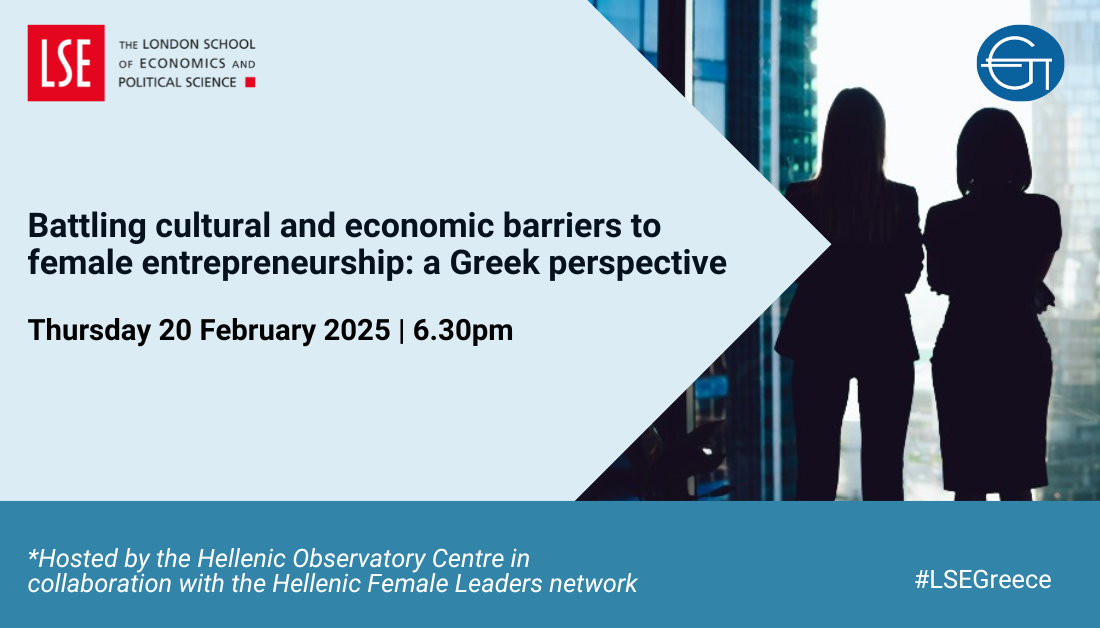 LSE THE LONDON SCHOOL OF ECONOMICS AND POLITICAL SCIENCE

Battling cultural and economic barriers to female entrepreneurship: a Greek perspective

Thursday 20 February 2025 | 6.30pm

*Hosted by the Hellenic Observatory Centre in collaboration with the Hellenic Female Leaders network

#LSEGreece